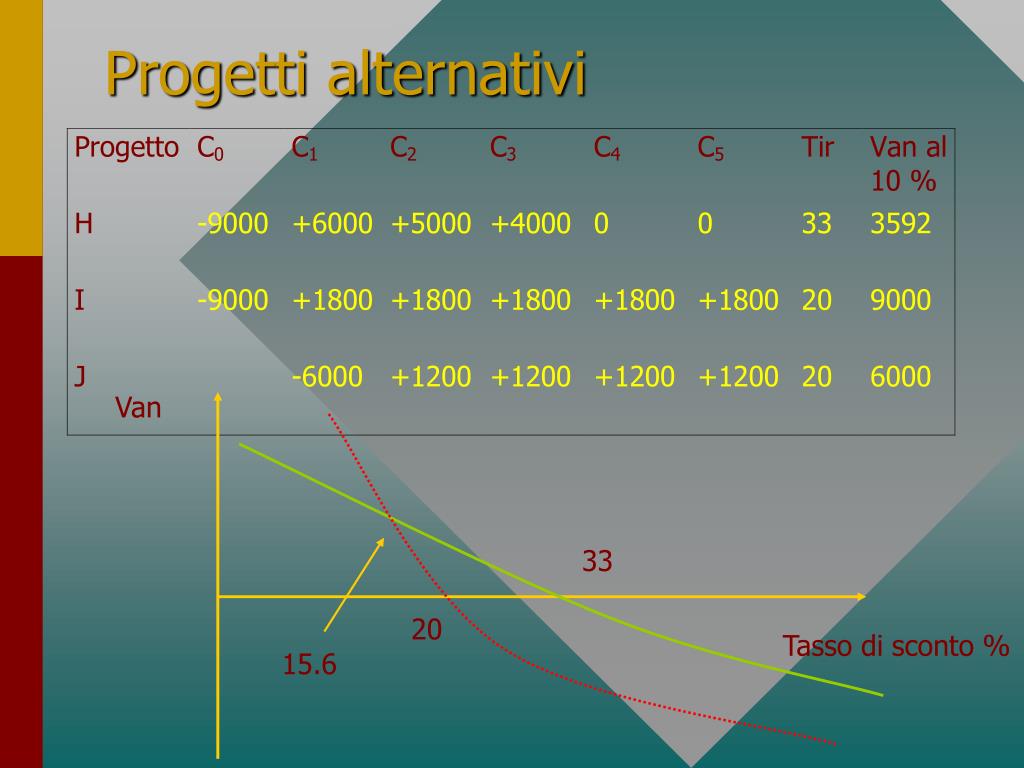 Progetti alternativi

| Progetto | $C_0$ | $C_1$ | $C_2$ | $C_3$ | $C_4$ | $C_5$ | Tir | Van al 10 % |
|---|---|---|---|---|---|---|---|---|
| H | -9000 | +6000 | +5000 | +4000 | 0 | 0 | 33 | 3592 |
| I | -9000 | +1800 | +1800 | +1800 | +1800 | +1800 | 20 | 9000 |
| J | | -6000 | +1200 | +1200 | +1200 | +1200 | 20 | 6000 |

Van

33

20

15.6

Tasso di sconto %